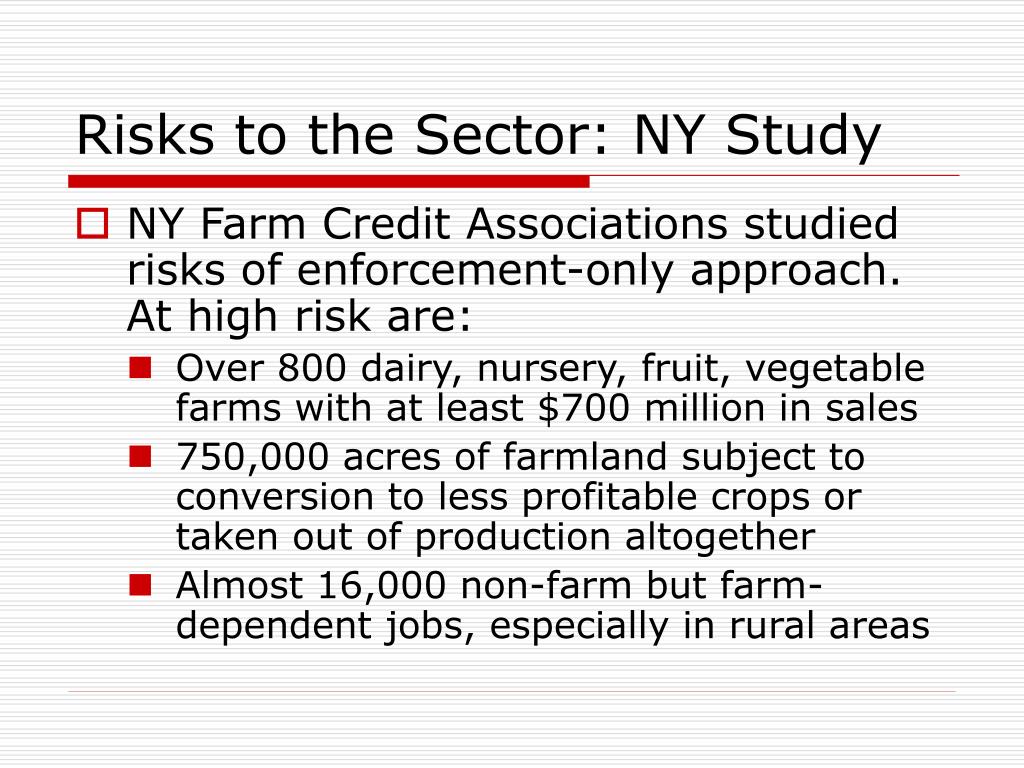 Risks to the Sector: NY Study

NY Farm Credit Associations studied risks of enforcement-only approach. At high risk are:

Over 800 dairy, nursery, fruit, vegetable farms with at least \$700 million in sales

750,000 acres of farmland subject to conversion to less profitable crops or taken out of production altogether

Almost 16,000 non-farm but farm-dependent jobs, especially in rural areas